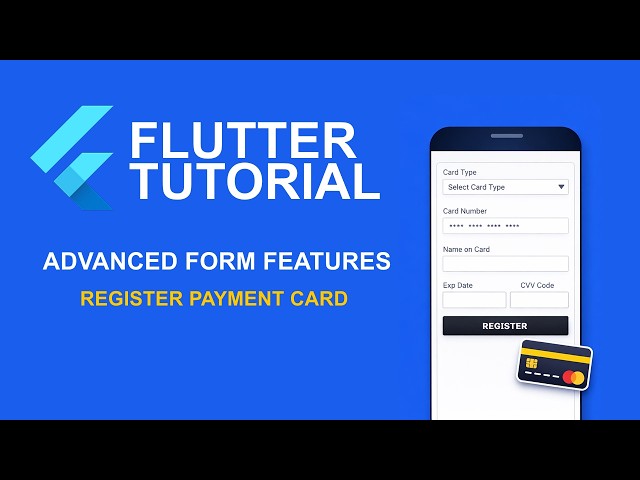 FLUTTER
TUTORIAL

ADVANCED FORM FEATURES

REGISTER PAYMENT CARD

Card Type
Select Card Type

Card Number
**** **** **** ****

Name on Card

Exp Date
CVV Code

REGISTER